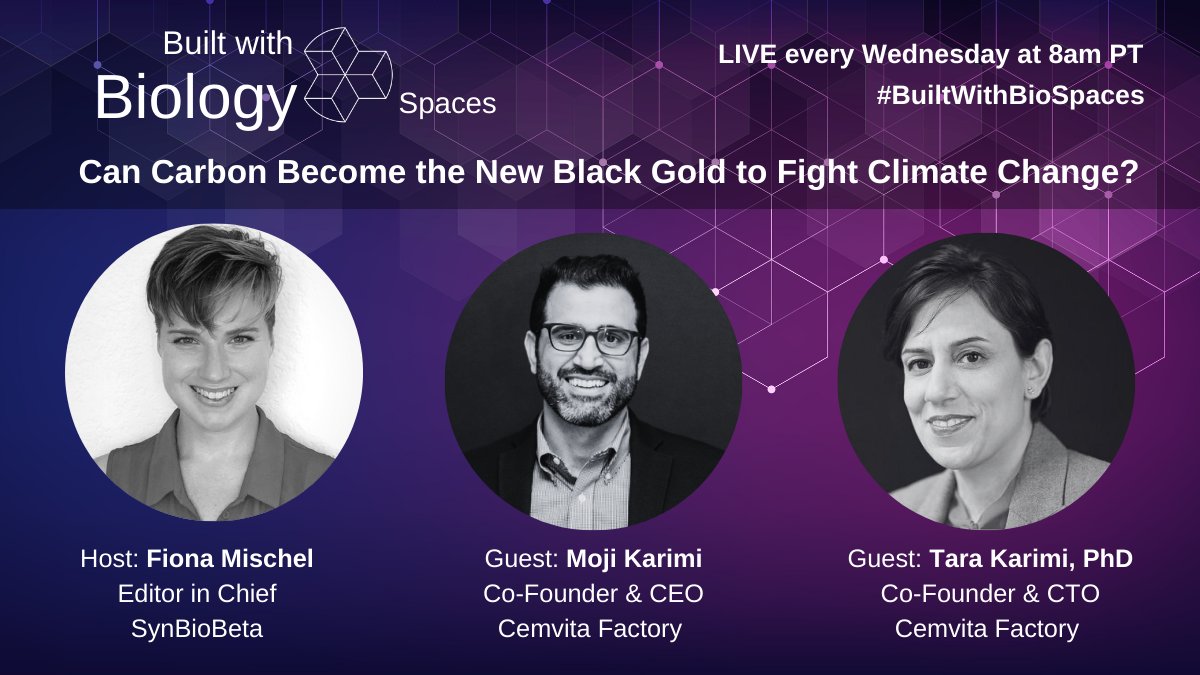 Built with Biology Spaces

LIVE every Wednesday at 8am PT
#BuiltWithBioSpaces

Can Carbon Become the New Black Gold to Fight Climate Change?

Host: Fiona Mischel
Editor in Chief
SynBioBeta

Guest: Moji Karimi
Co-Founder & CEO
Cemvita Factory

Guest: Tara Karimi, PhD
Co-Founder & CTO
Cemvita Factory